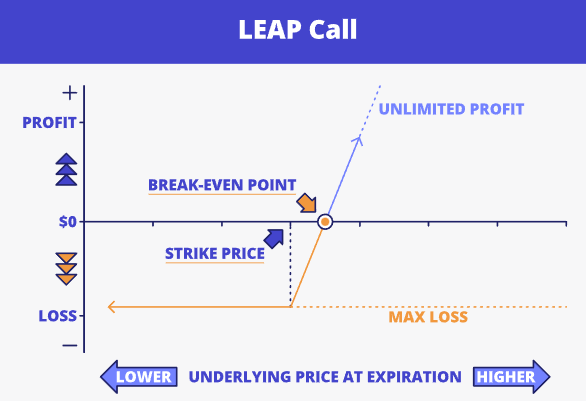 LEAP Call

+

PROFIT

UNLIMITED PROFIT

BREAK-EVEN POINT

$0

STRIKE PRICE

LOSS

MAX LOSS

−

LOWER UNDERLYING PRICE AT EXPIRATION HIGHER